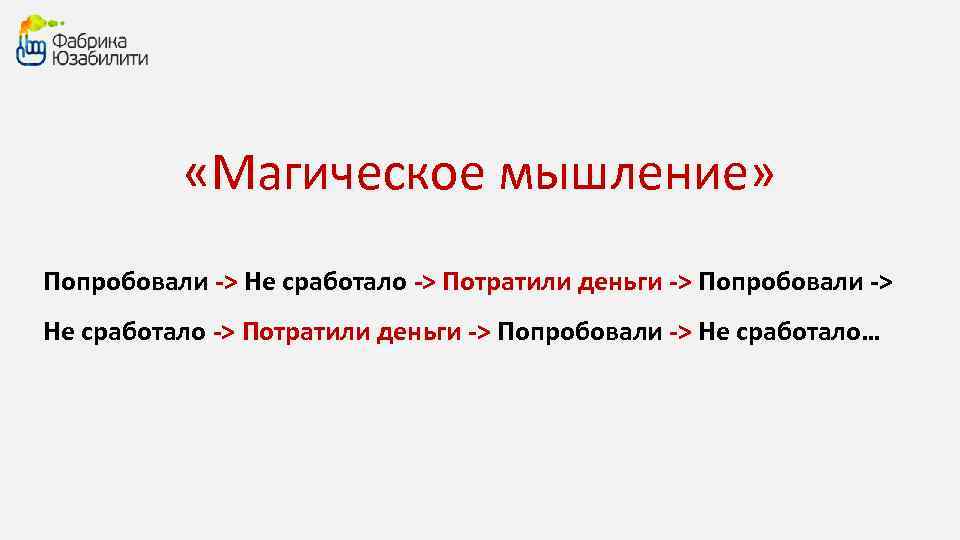 Фабрика
Юзабилити

«Магическое мышление»

Попробовали -> Не сработало -> Потратили деньги -> Попробовали -> Не сработало -> Потратили деньги -> Попробовали -> Не сработало…